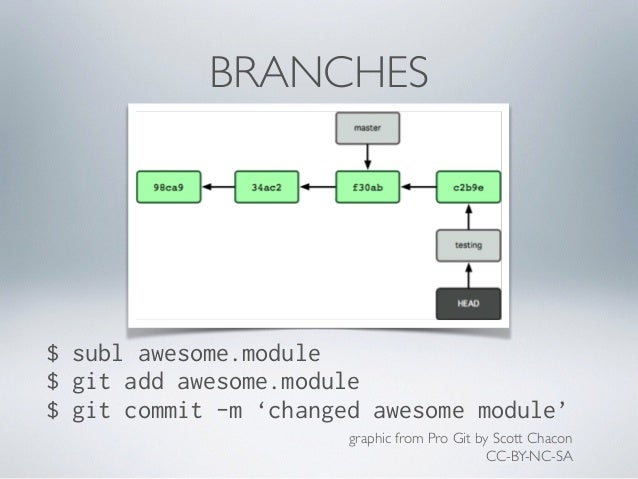 BRANCHES

master

98ca9

34ac2

f30ab

c2b9e

testing

HEAD

$ subl awesome.module
$ git add awesome.module
$ git commit -m ‘changed awesome module’

graphic from Pro Git by Scott Chacon
CC-BY-NC-SA